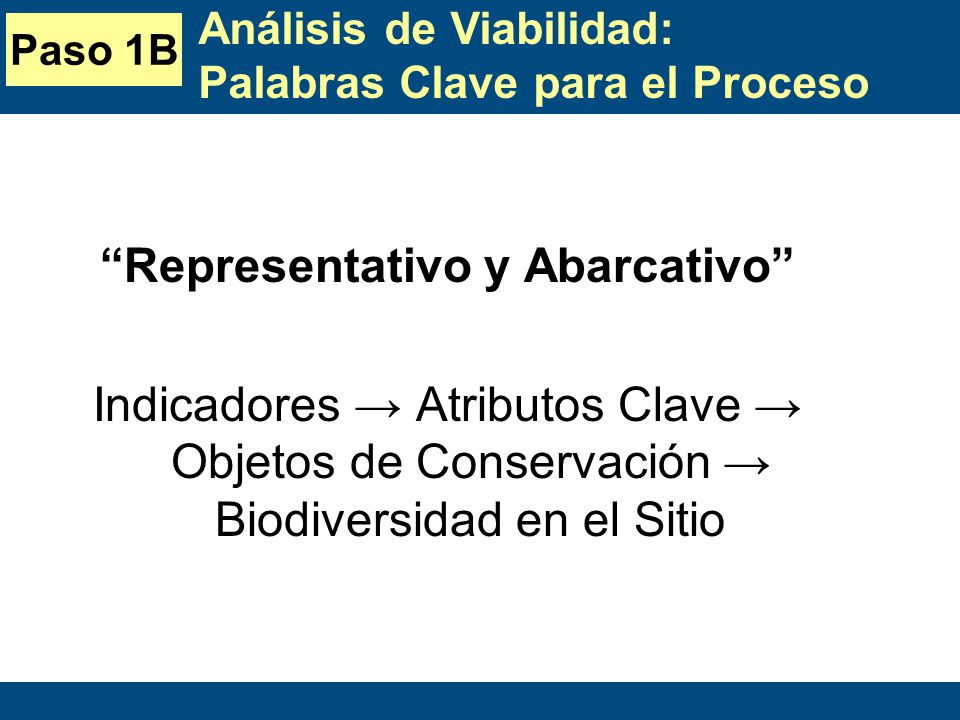 Paso 1B

Análisis de Viabilidad:
Palabras Clave para el Proceso

“Representativo y Abarcativo”

Indicadores → Atributos Clave → Objetos de Conservación → Biodiversidad en el Sitio